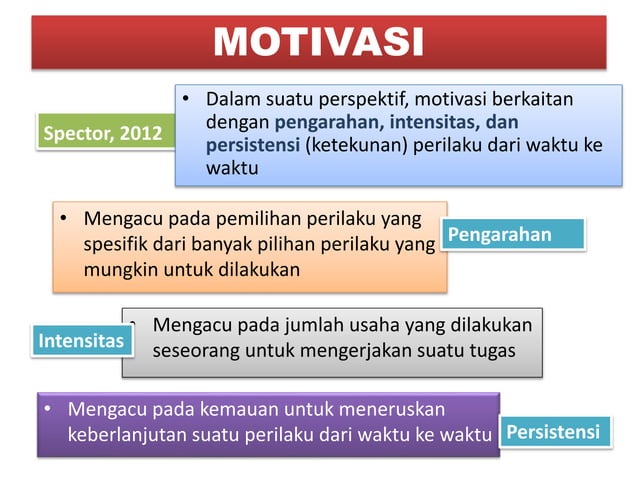 MOTIVASI

Spector, 2012

• Dalam suatu perspektif, motivasi berkaitan dengan pengarahan, intensitas, dan persistensi (ketekunan) perilaku dari waktu ke waktu

• Mengacu pada pemilihan perilaku yang spesifik dari banyak pilihan perilaku yang mungkin untuk dilakukan

Pengarahan

Intensitas

• Mengacu pada jumlah usaha yang dilakukan seseorang untuk mengerjakan suatu tugas

• Mengacu pada kemauan untuk meneruskan keberlanjutan suatu perilaku dari waktu ke waktu

Persistensi